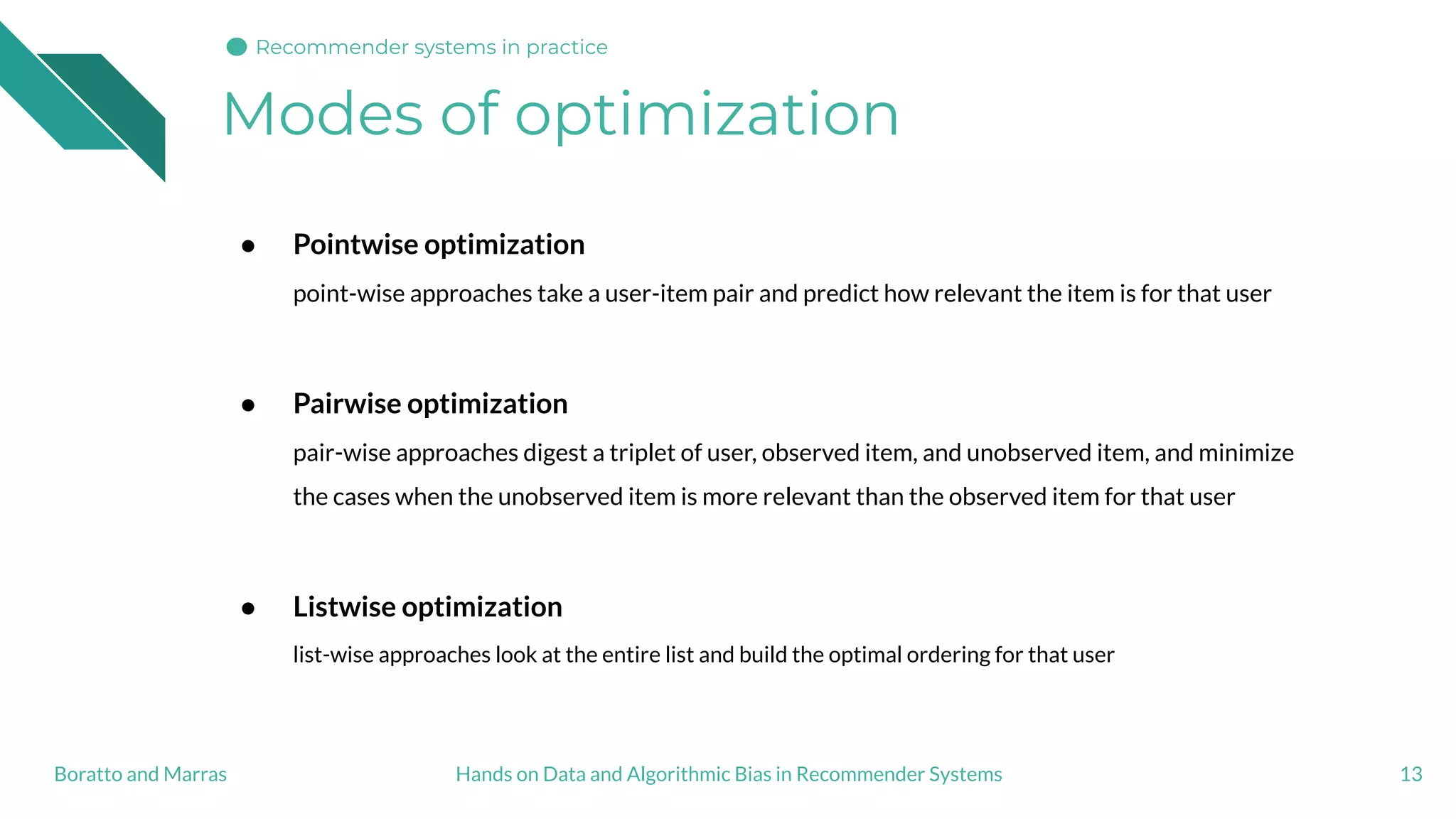 Recommender systems in practice

Modes of optimization

● Pointwise optimization

point-wise approaches take a user-item pair and predict how relevant the item is for that user

● Pairwise optimization

pair-wise approaches digest a triplet of user, observed item, and unobserved item, and minimize the cases when the unobserved item is more relevant than the observed item for that user

● Listwise optimization

list-wise approaches look at the entire list and build the optimal ordering for that user

Boratto and Marras

Hands on Data and Algorithmic Bias in Recommender Systems

13